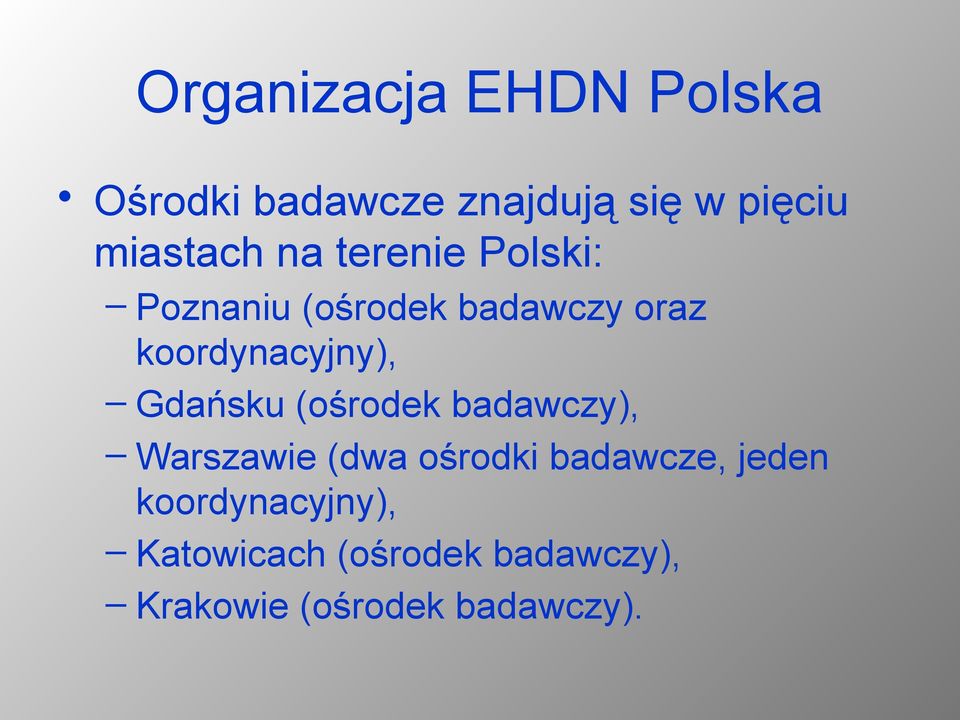 Organizacja EHDN Polska

• Ośrodki badawcze znajdują się w pięciu miastach na terenie Polski:
  – Poznaniu (ośrodek badawczy oraz koordynacyjny),
  – Gdańsku (ośrodek badawczy),
  – Warszawie (dwa ośrodki badawcze, jeden koordynacyjny),
  – Katowicach (ośrodek badawczy),
  – Krakowie (ośrodek badawczy).